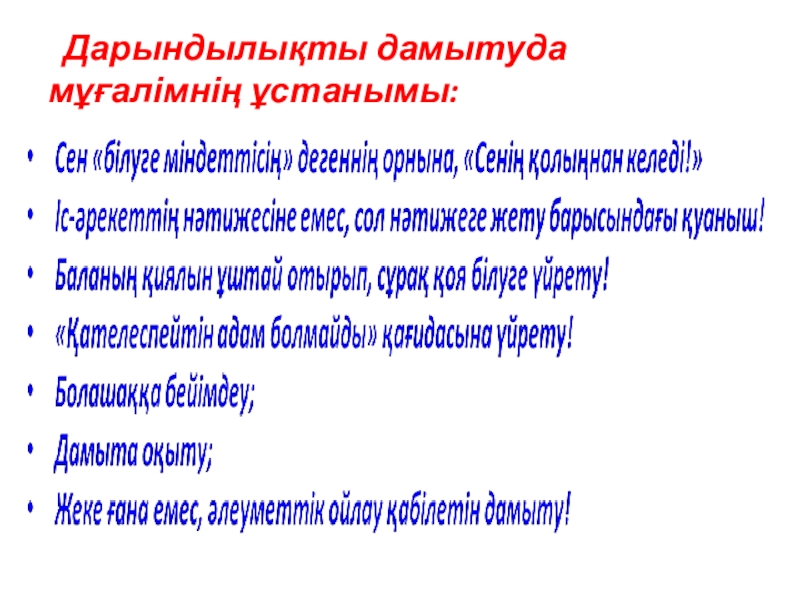 Дарындылықты дамытуда мұғалімнің ұстанымы:

• Сен «білуге міндеттісің» дегеннің орнына, «Сенің қолыңнан келеді!»
• Іс-әрекеттің нәтижесіне емес, сол нәтижеге жету барысындағы қуаныш!
• Баланың қиялын ұштай отырып, сұрақ қоя білуге үйрету!
• «Қателеспейтін адам болмайды» қағидасына үйрету!
• Болашаққа бейімдеу;
• Дамыта оқыту;
• Жеке ғана емес, әлеуметтік ойлау қабілетін дамыту!